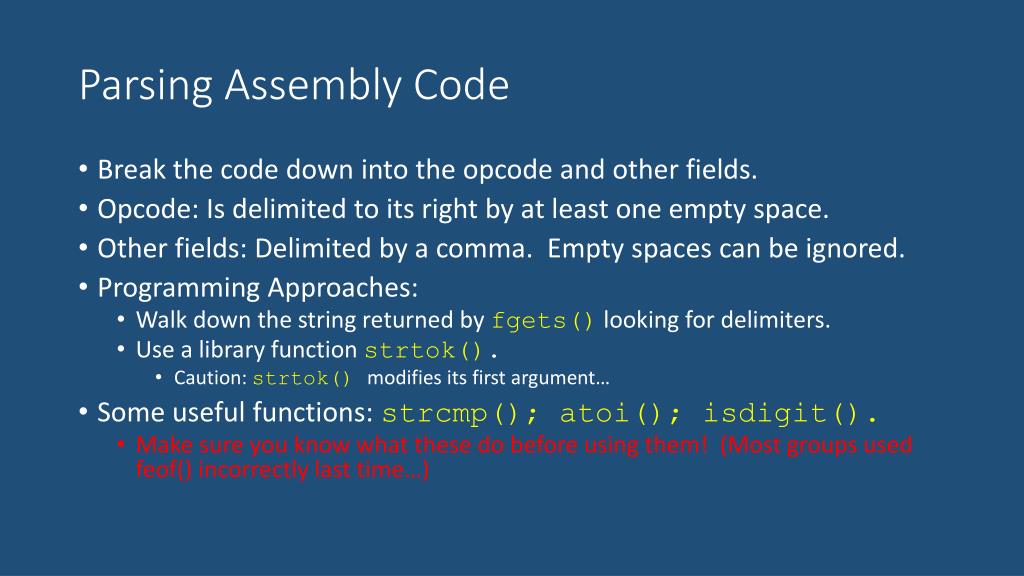 Parsing Assembly Code

• Break the code down into the opcode and other fields.
• Opcode: Is delimited to its right by at least one empty space.
• Other fields: Delimited by a comma. Empty spaces can be ignored.
• Programming Approaches:
  • Walk down the string returned by fgets() looking for delimiters.
  • Use a library function strtok().
    • Caution: strtok() modifies its first argument…
• Some useful functions: strcmp(); atoi(); isdigit().
  • Make sure you know what these do before using them! (Most groups used feof() incorrectly last time…)